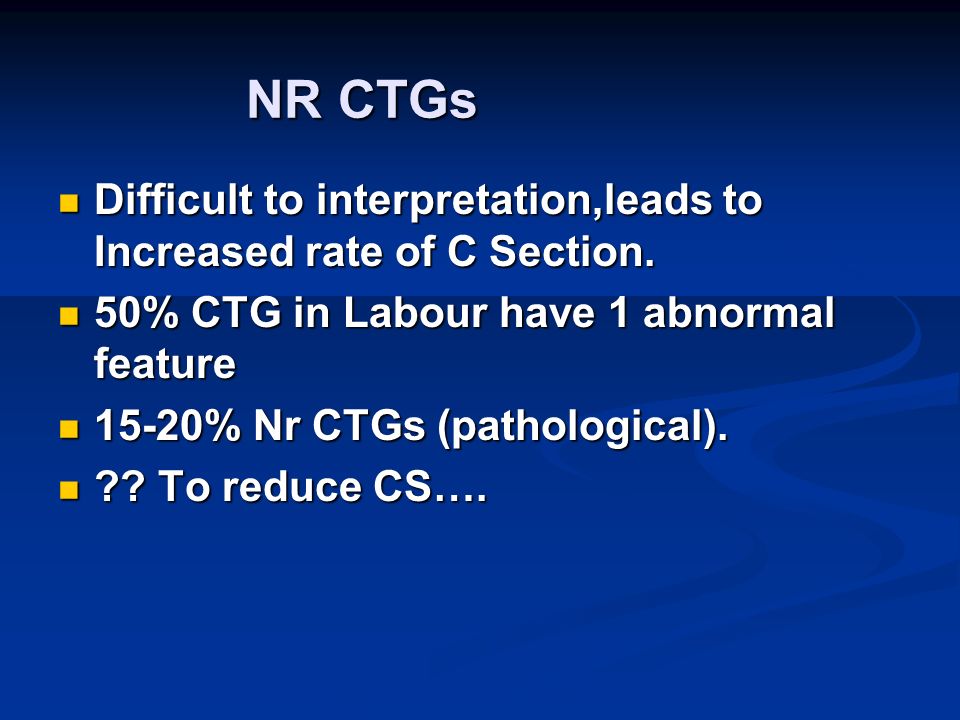 NR CTGs

- Difficult to interpretation,leads to Increased rate of C Section.
- 50% CTG in Labour have 1 abnormal feature
- 15-20% Nr CTGs (pathological).
- ?? To reduce CS….